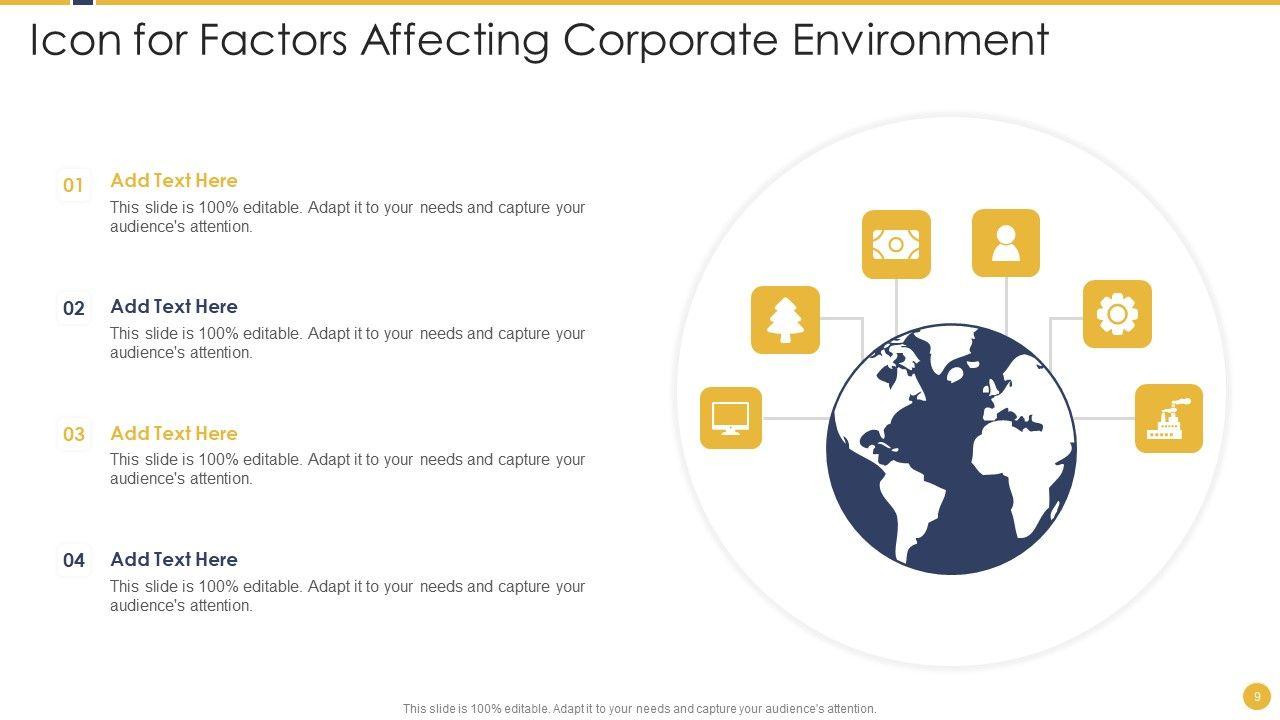 Icon for Factors Affecting Corporate Environment

01 Add Text Here
This slide is 100% editable. Adapt it to your needs and capture your audience's attention.

02 Add Text Here
This slide is 100% editable. Adapt it to your needs and capture your audience's attention.

03 Add Text Here
This slide is 100% editable. Adapt it to your needs and capture your audience's attention.

04 Add Text Here
This slide is 100% editable. Adapt it to your needs and capture your audience's attention.

This slide is 100% editable. Adapt it to your needs and capture your audience's attention.

9